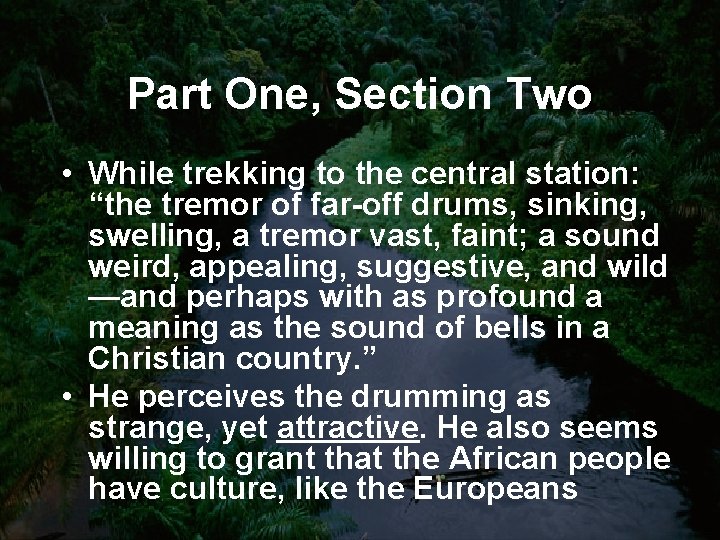 Part One, Section Two

• While trekking to the central station: “the tremor of far-off drums, sinking, swelling, a tremor vast, faint; a sound weird, appealing, suggestive, and wild —and perhaps with as profound a meaning as the sound of bells in a Christian country.”

• He perceives the drumming as strange, yet attractive. He also seems willing to grant that the African people have culture, like the Europeans